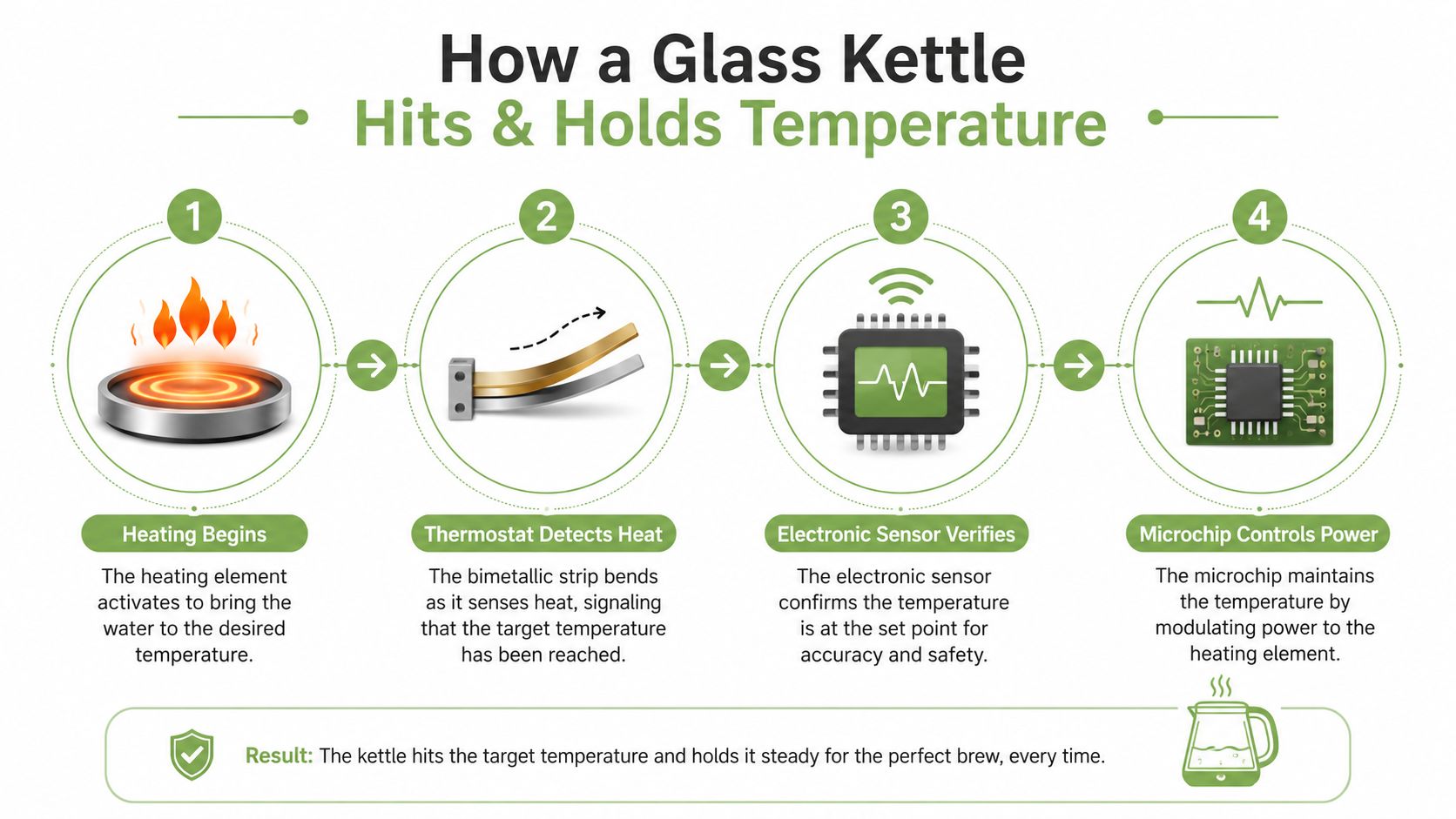 How a Glass Kettle
Hits & Holds Temperature

1

Heating Begins

The heating element activates to bring the water to the desired temperature.

2

Thermostat Detects Heat

The bimetallic strip bends as it senses heat, signaling that the target temperature has been reached.

3

Electronic Sensor Verifies

The electronic sensor confirms the temperature is at the set point for accuracy and safety.

4

Microchip Controls Power

The microchip maintains the temperature by modulating power to the heating element.

Result: The kettle hits the target temperature and holds it steady for the perfect brew, every time.